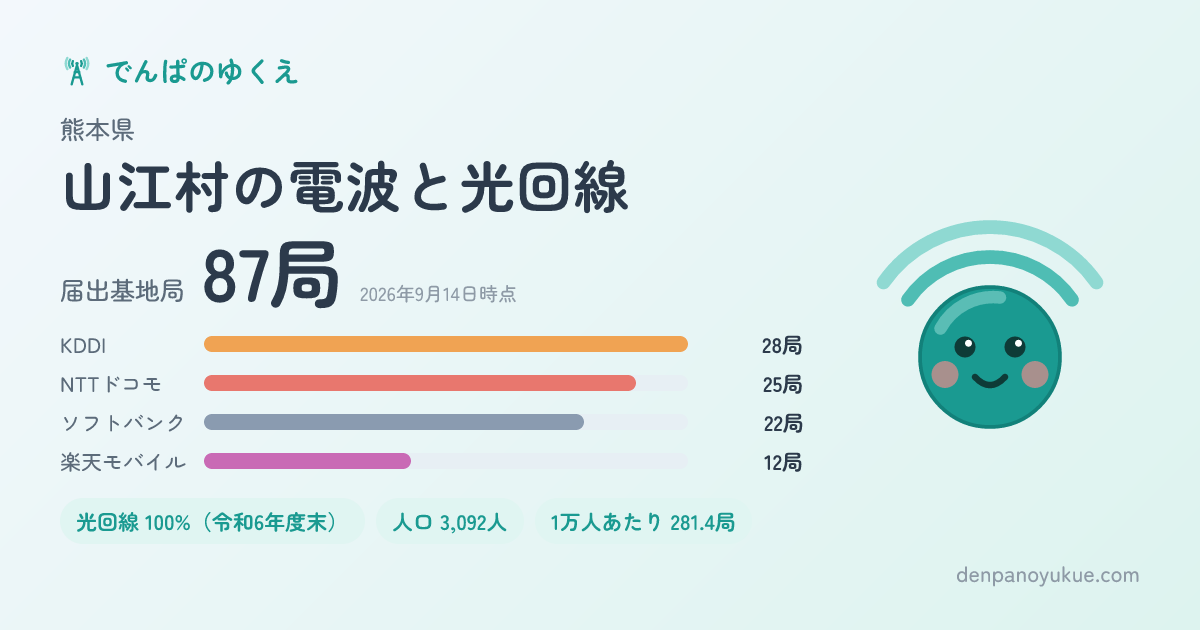 でんぱのゆくえ

熊本県

山江村の電波と光回線

届出基地局 87局 2026年9月14日時点

KDDI 28局
NTTドコモ 25局
ソフトバンク 22局
楽天モバイル 12局

光回線 100%（令和6年度末）
人口 3,092人
1万人あたり 281.4局

denpanoyukue.com